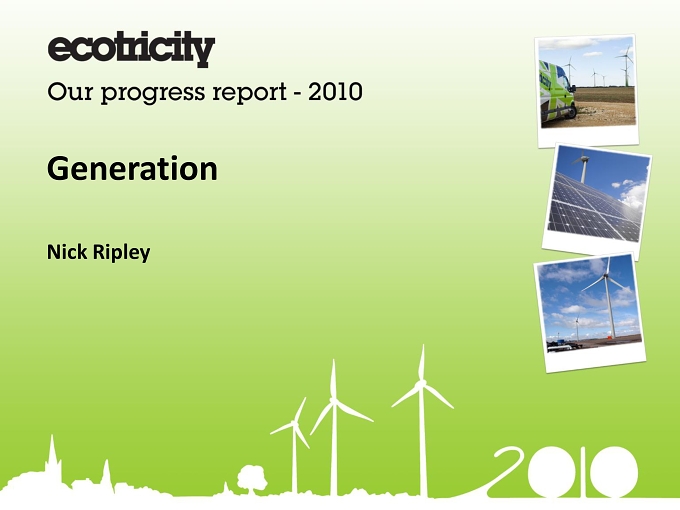 ecotricity
Our progress report - 2010

Generation

Nick Ripley

2010